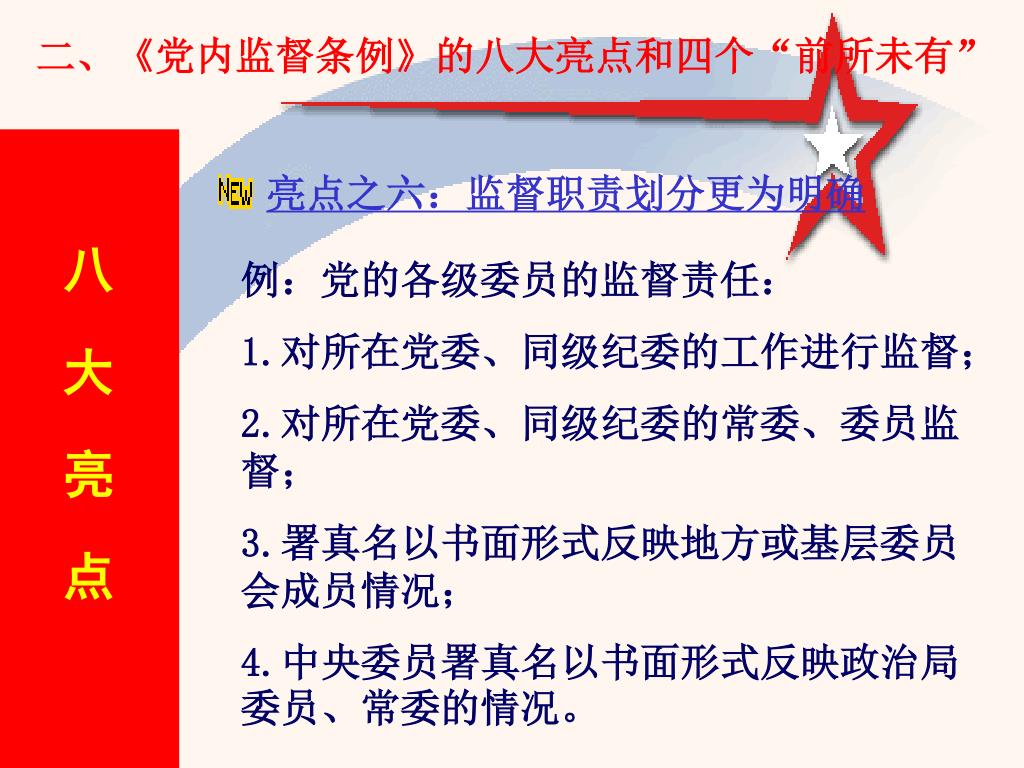 二、《党内监督条例》的八大亮点和四个“前所未有”

八
大
亮
点

NEW 亮点之六：监督职责划分更为明确

例：党的各级委员的监督责任：

1.对所在党委、同级纪委的工作进行监督；

2.对所在党委、同级纪委的常委、委员监督；

3.署真名以书面形式反映地方或基层委员会成员情况；

4.中央委员署真名以书面形式反映政治局委员、常委的情况。